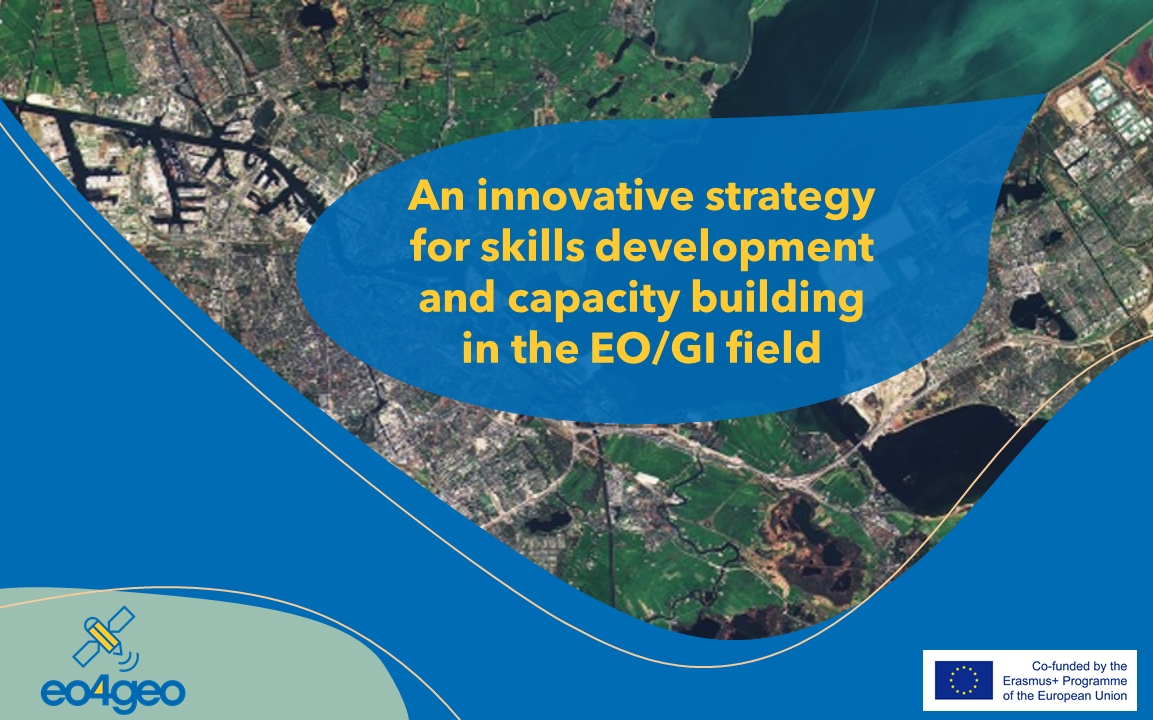 An innovative strategy for skills development and capacity building in the EO/GI field

eo4geo

Co-funded by the Erasmus+ Programme of the European Union